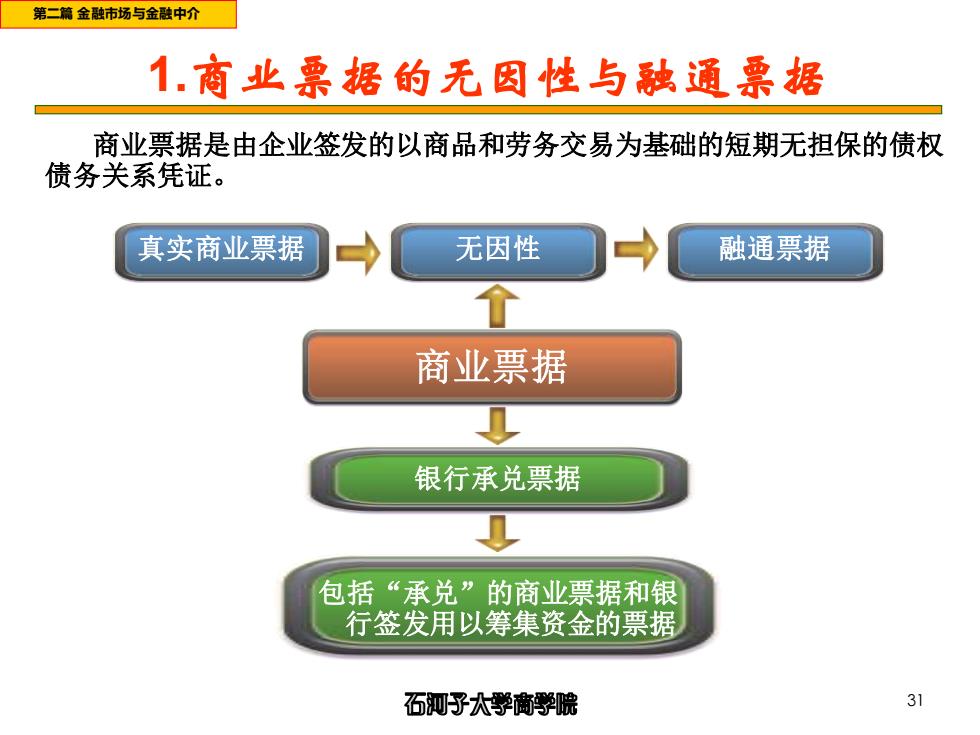 第二篇 金融市场与金融中介

1.商业票据的无因性与融通票据

商业票据是由企业签发的以商品和劳务交易为基础的短期无担保的债权债务关系凭证。

真实商业票据

无因性

融通票据

商业票据

银行承兑票据

包括“承兑”的商业票据和银行签发用以筹集资金的票据

石河子大学商学院

31